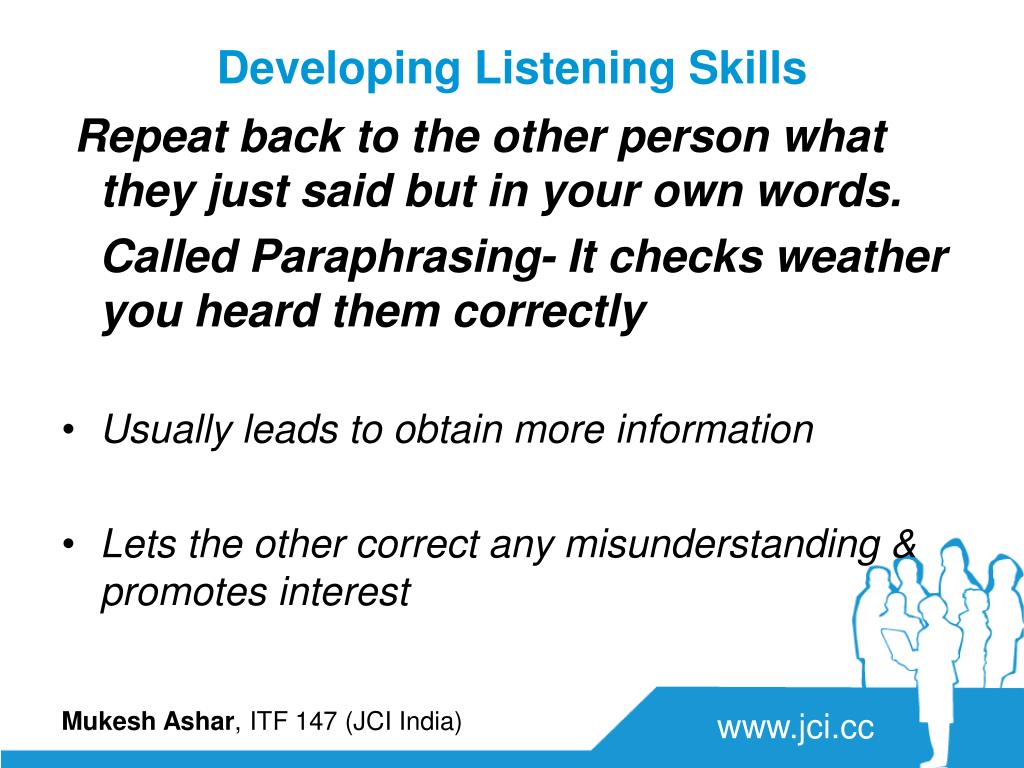 Developing Listening Skills

Repeat back to the other person what they just said but in your own words.

Called Paraphrasing- It checks weather you heard them correctly

• Usually leads to obtain more information

• Lets the other correct any misunderstanding & promotes interest

Mukesh Ashar, ITF 147 (JCI India)

www.jci.cc